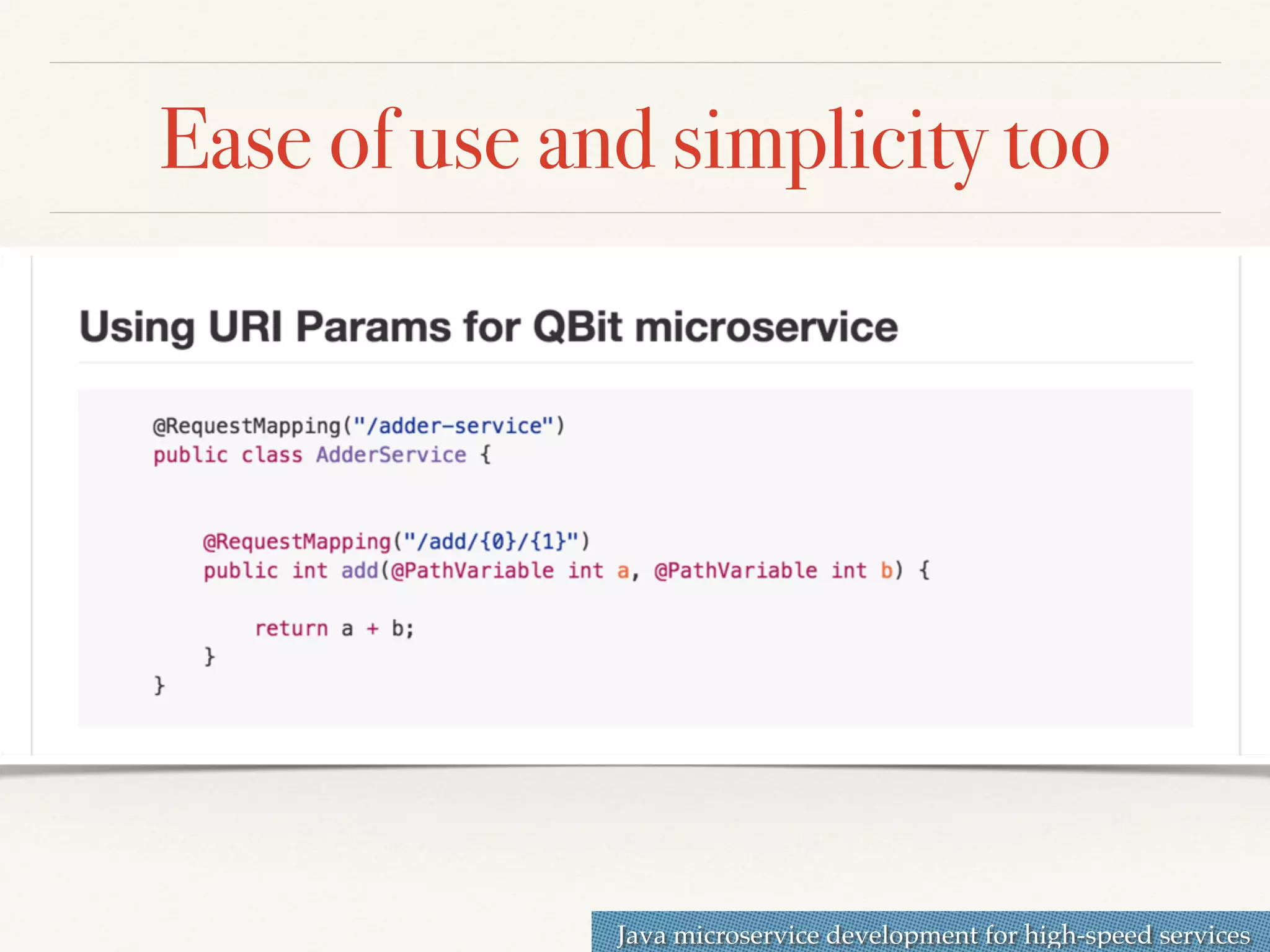 Ease of use and simplicity too

Using URI Params for QBit microservice

@RequestMapping("/adder-service")
public class AdderService {

    @RequestMapping("/add/{0}/{1}")
    public int add(@PathVariable int a, @PathVariable int b) {

        return a + b;
    }
}

Java microservice development for high-speed services